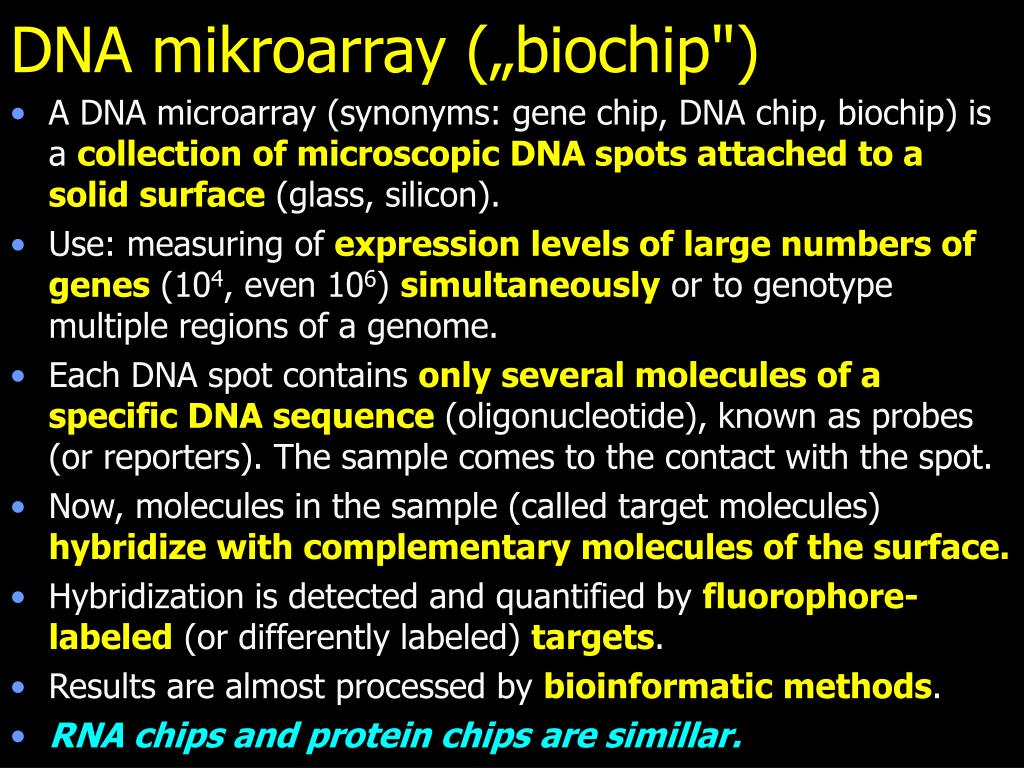 DNA mikroarray („biochip")

• A DNA microarray (synonyms: gene chip, DNA chip, biochip) is a collection of microscopic DNA spots attached to a solid surface (glass, silicon).
• Use: measuring of expression levels of large numbers of genes ($10^4$, even $10^6$) simultaneously or to genotype multiple regions of a genome.
• Each DNA spot contains only several molecules of a specific DNA sequence (oligonucleotide), known as probes (or reporters). The sample comes to the contact with the spot.
• Now, molecules in the sample (called target molecules) hybridize with complementary molecules of the surface.
• Hybridization is detected and quantified by fluorophore-labeled (or differently labeled) targets.
• Results are almost processed by bioinformatic methods.
• RNA chips and protein chips are simillar.